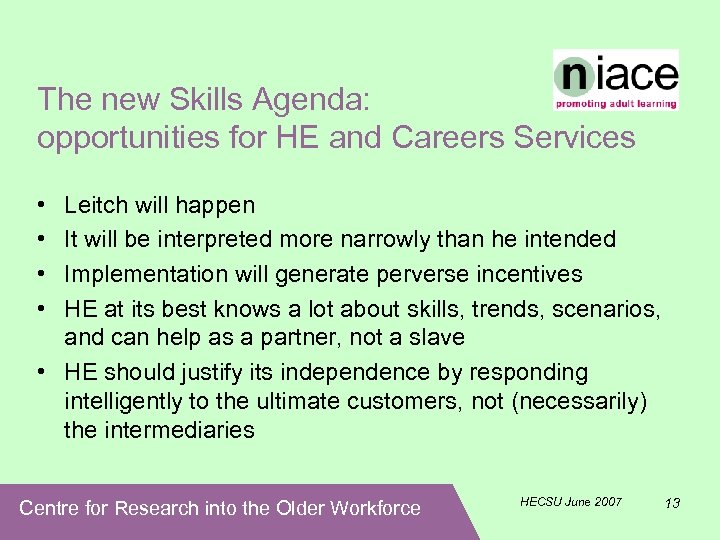 niace
promoting adult learning

The new Skills Agenda:
opportunities for HE and Careers Services

• Leitch will happen
• It will be interpreted more narrowly than he intended
• Implementation will generate perverse incentives
• HE at its best knows a lot about skills, trends, scenarios, and can help as a partner, not a slave
• HE should justify its independence by responding intelligently to the ultimate customers, not (necessarily) the intermediaries

Centre for Research into the Older Workforce

HECSU June 2007

13